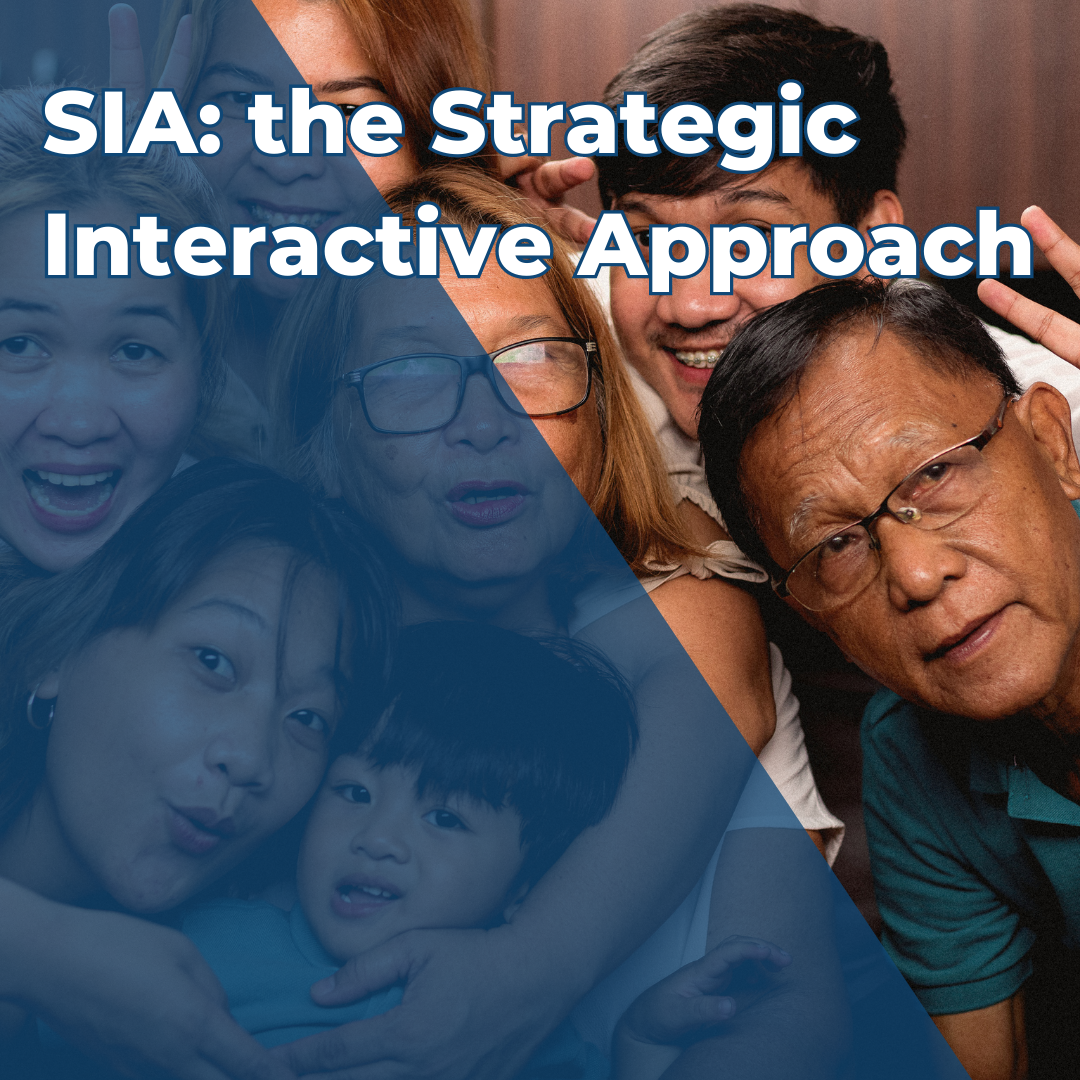 SIA: the Strategic Interactive Approach